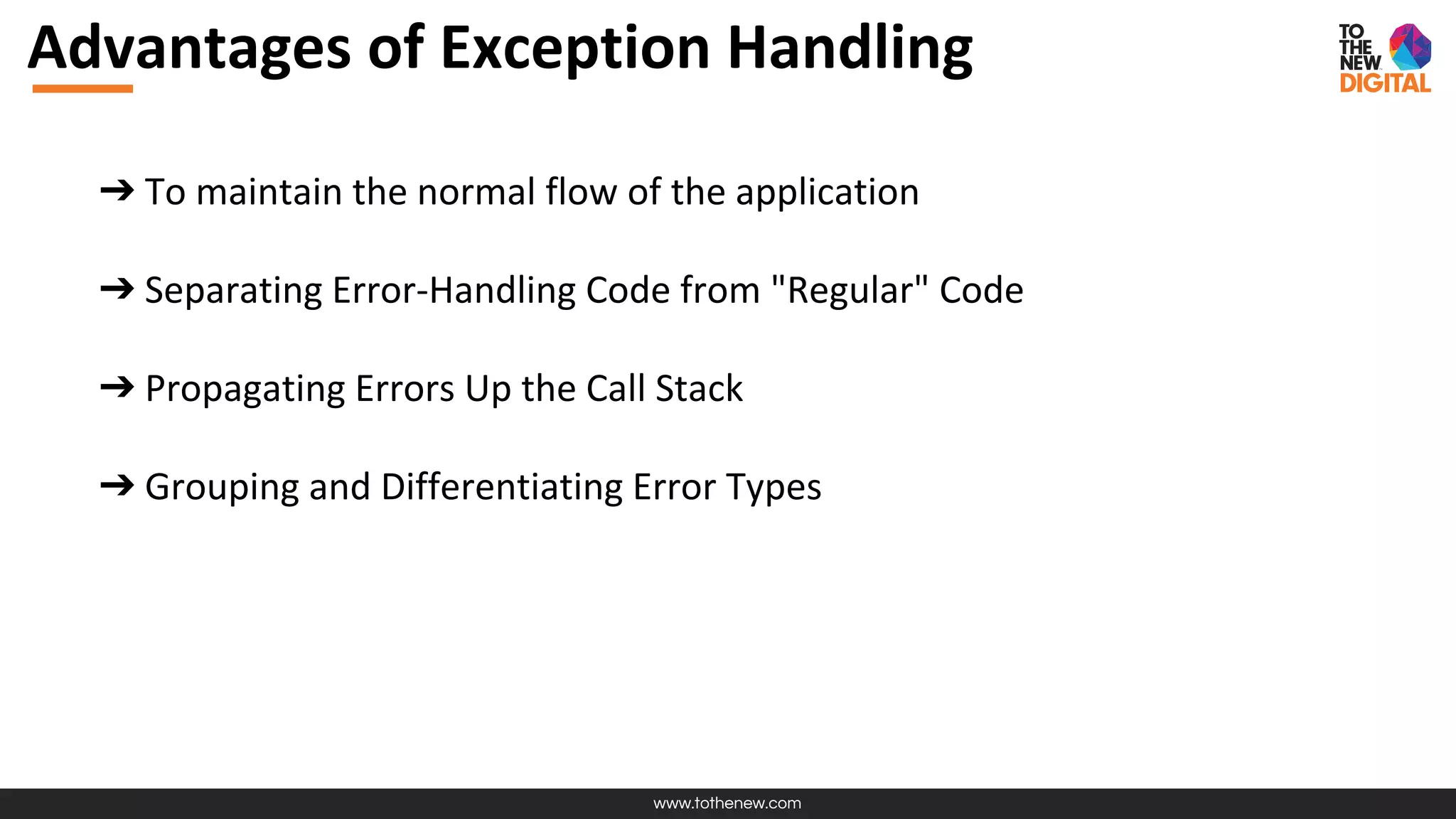 Advantages of Exception Handling

TO THE NEW DIGITAL

➔ To maintain the normal flow of the application

➔ Separating Error-Handling Code from "Regular" Code

➔ Propagating Errors Up the Call Stack

➔ Grouping and Differentiating Error Types

www.tothenew.com